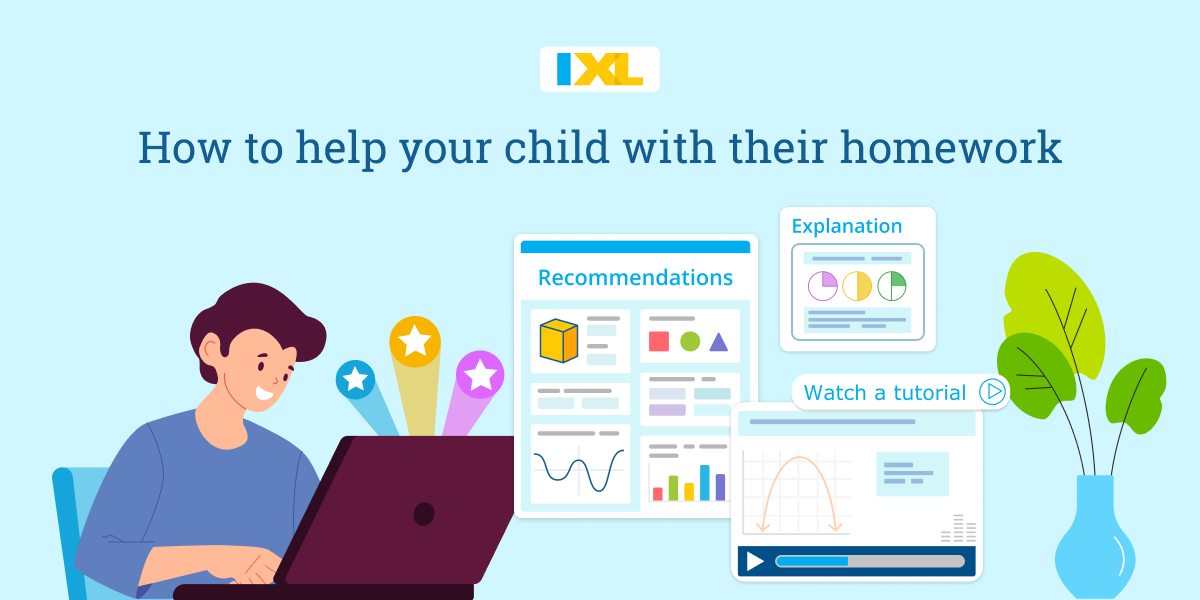 IXL

How to help your child with their homework

Recommendations

Explanation

Watch a tutorial